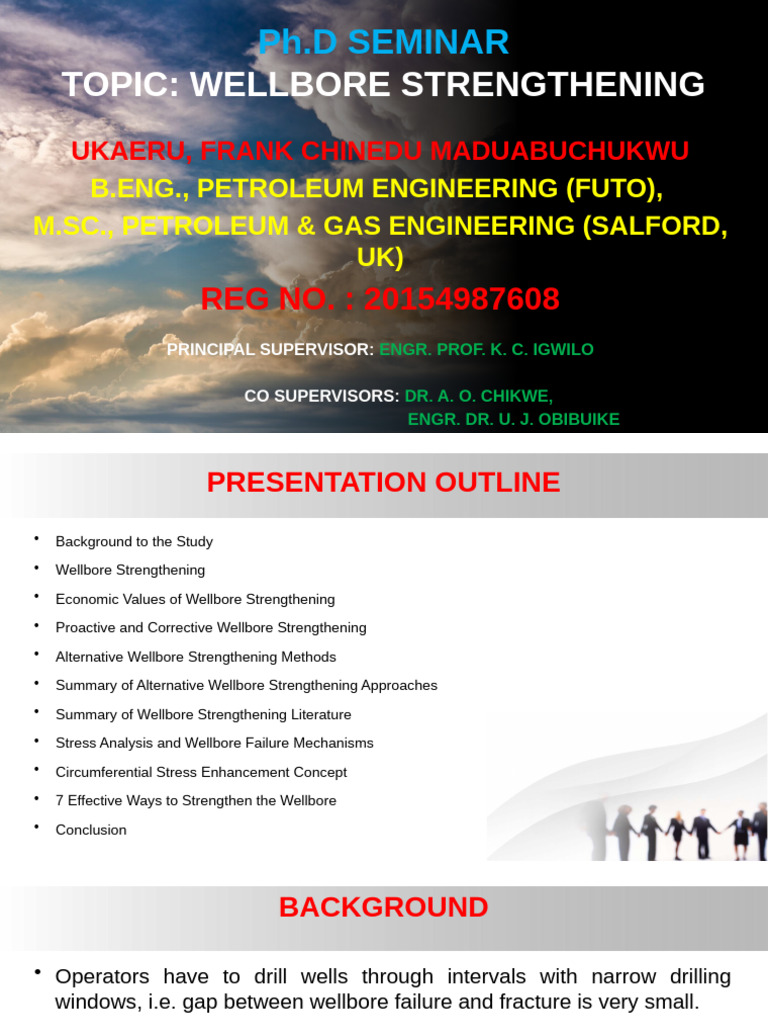 Ph.D SEMINAR
TOPIC: WELLBORE STRENGTHENING

UKAERU, FRANK CHINEDU MADUABUCHUKWU
B.ENG., PETROLEUM ENGINEERING (FUTO),
M.SC., PETROLEUM & GAS ENGINEERING (SALFORD, UK)

REG NO. : 20154987608

PRINCIPAL SUPERVISOR: ENGR. PROF. K. C. IGWILO

CO SUPERVISORS: DR. A. O. CHIKWE,
ENGR. DR. U. J. OBIBUIKE

PRESENTATION OUTLINE

• Background to the Study
• Wellbore Strengthening
• Economic Values of Wellbore Strengthening
• Proactive and Corrective Wellbore Strengthening
• Alternative Wellbore Strengthening Methods
• Summary of Alternative Wellbore Strengthening Approaches
• Summary of Wellbore Strengthening Literature
• Stress Analysis and Wellbore Failure Mechanisms
• Circumferential Stress Enhancement Concept
• 7 Effective Ways to Strengthen the Wellbore
• Conclusion

BACKGROUND

• Operators have to drill wells through intervals with narrow drilling windows, i.e. gap between wellbore failure and fracture is very small.